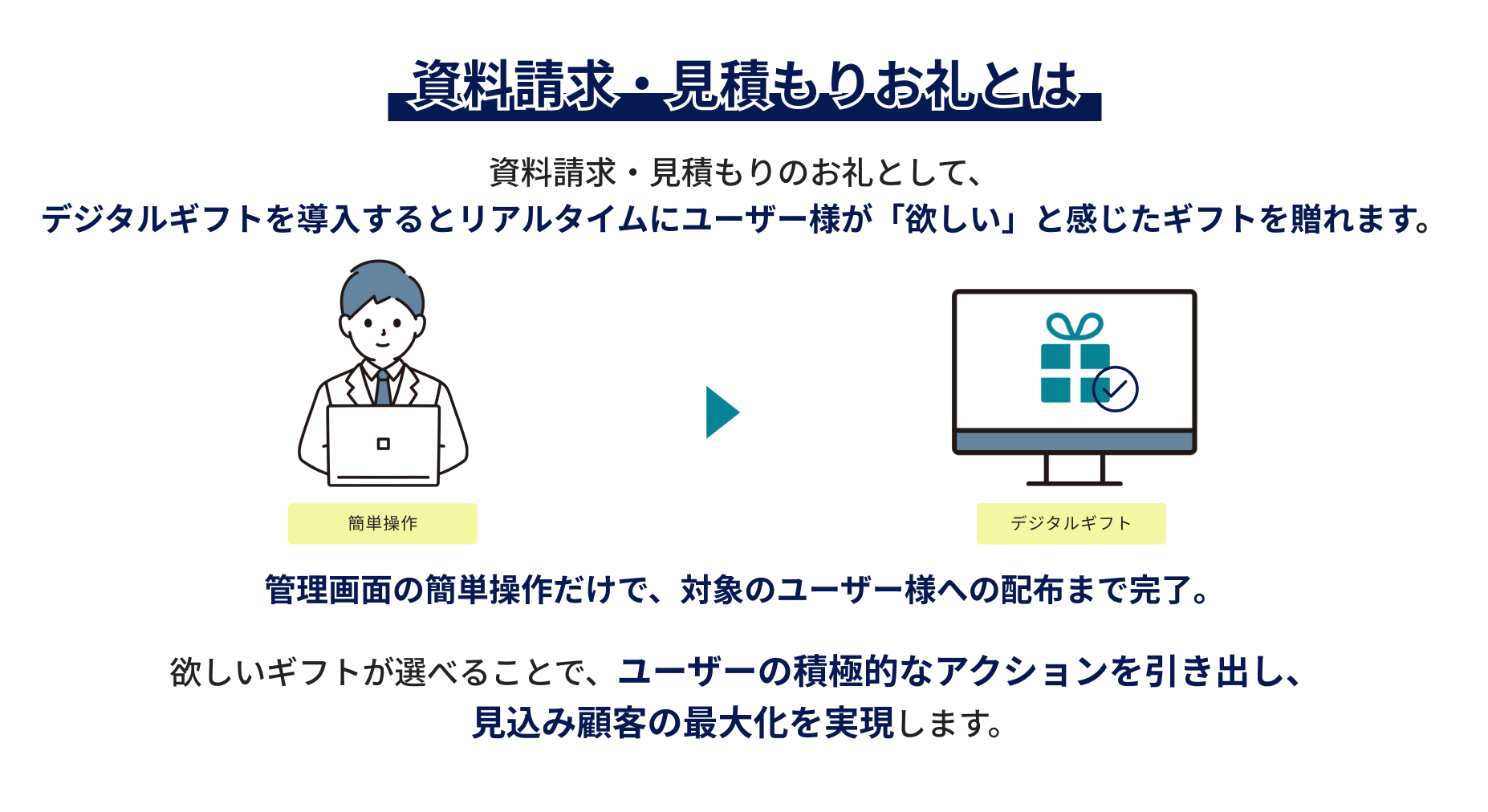 資料請求・見積もりお礼とは

資料請求・見積もりのお礼として、
デジタルギフトを導入するとリアルタイムにユーザー様が「欲しい」と感じたギフトを贈れます。

簡単操作

デジタルギフト

管理画面の簡単操作だけで、対象のユーザー様への配布まで完了。

欲しいギフトが選べることで、ユーザーの積極的なアクションを引き出し、
見込み顧客の最大化を実現します。